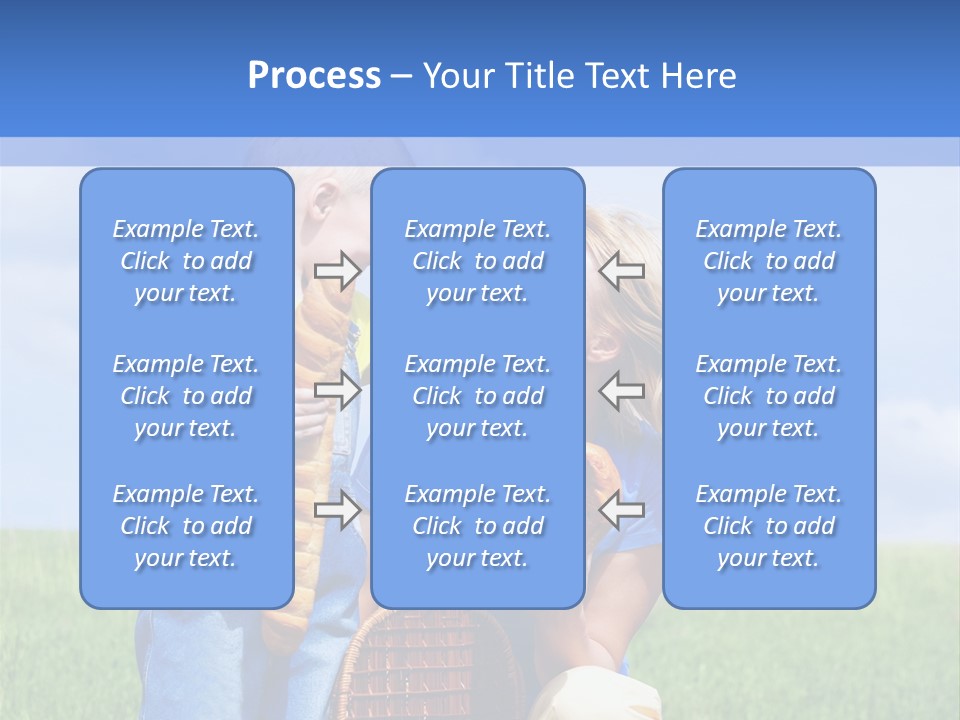 Process – Your Title Text Here

Example Text. Click to add your text.

Example Text. Click to add your text.

Example Text. Click to add your text.

Example Text. Click to add your text.

Example Text. Click to add your text.

Example Text. Click to add your text.

Example Text. Click to add your text.

Example Text. Click to add your text.

Example Text. Click to add your text.